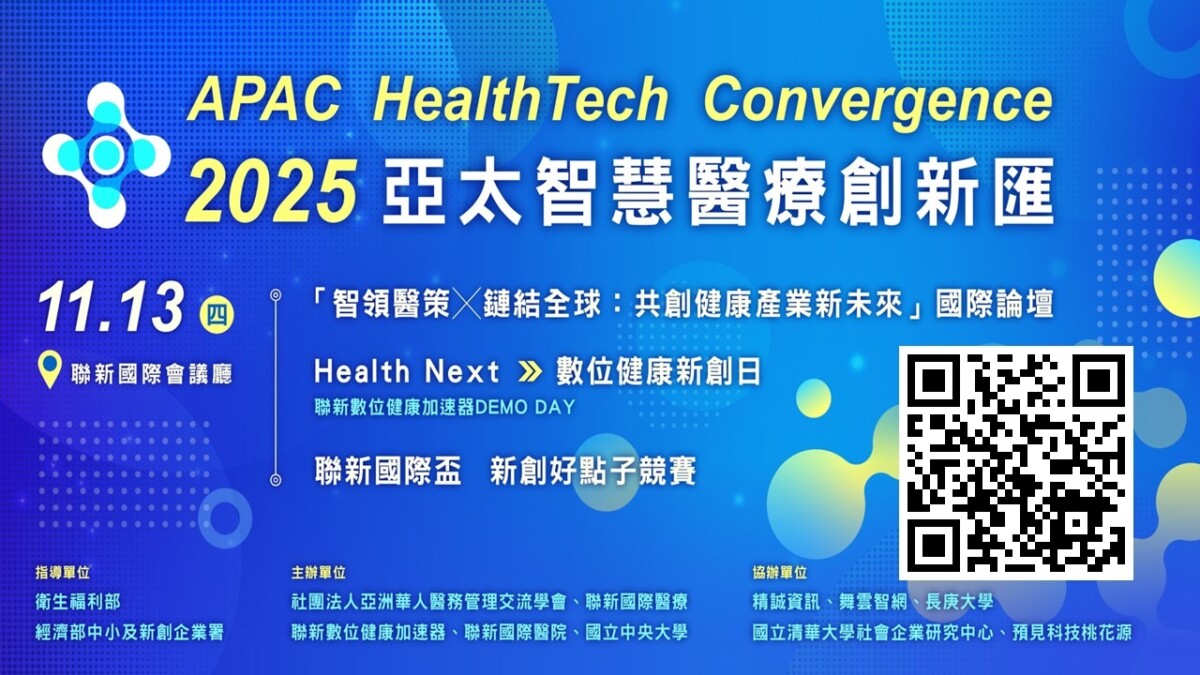 APAC HealthTech Convergence
2025 亞太智慧醫療創新匯

11.13 四
聯新國際會議廳

「智領醫策╳鏈結全球：共創健康產業新未來」國際論壇

Health Next » 數位健康新創日
聯新數位健康加速器DEMO DAY

聯新國際盃 新創好點子競賽

指導單位
衛生福利部
經濟部中小及新創企業署

主辦單位
社團法人亞洲華人醫務管理交流學會、聯新國際醫療
聯新數位健康加速器、聯新國際醫院、國立中央大學

協辦單位
精誠資訊、舞雲智網、長庚大學
國立清華大學社會企業研究中心、預見科技桃花源